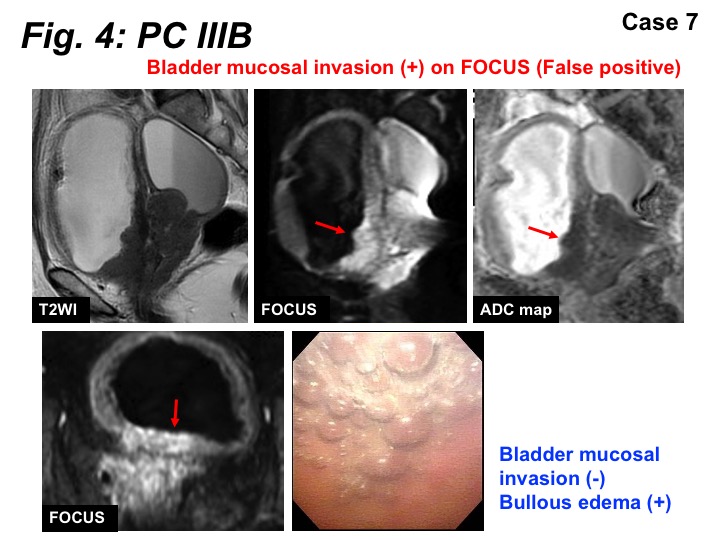 Fig. 4: PC IIIB

Case 7

Bladder mucosal invasion (+) on FOCUS (False positive)

T2WI

FOCUS

ADC map

FOCUS

Bladder mucosal invasion (-)
Bullous edema (+)